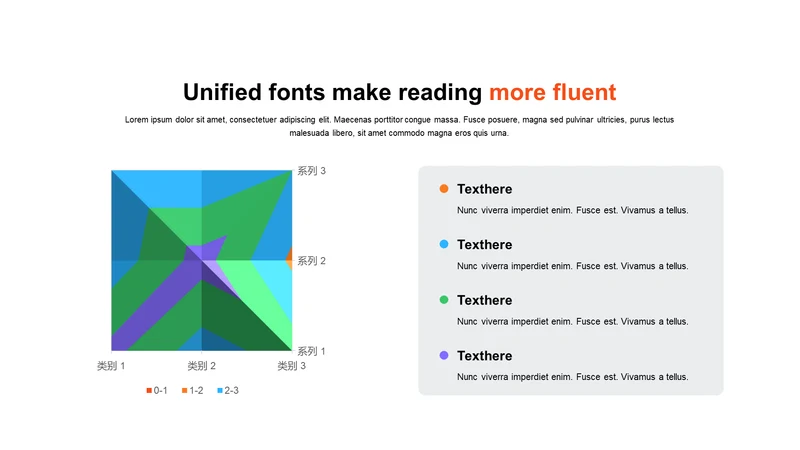 Unified fonts make reading more fluent

Lorem ipsum dolor sit amet, consectetuer adipiscing elit. Maecenas porttitor congue massa. Fusce posuere, magna sed pulvinar ultricies, purus lectus malesuada libero, sit amet commodo magna eros quis urna.

系列 3
系列 2
系列 1
类别 1
类别 2
类别 3
0-1
1-2
2-3

Texthere
Nunc viverra imperdiet enim. Fusce est. Vivamus a tellus.

Texthere
Nunc viverra imperdiet enim. Fusce est. Vivamus a tellus.

Texthere
Nunc viverra imperdiet enim. Fusce est. Vivamus a tellus.

Texthere
Nunc viverra imperdiet enim. Fusce est. Vivamus a tellus.